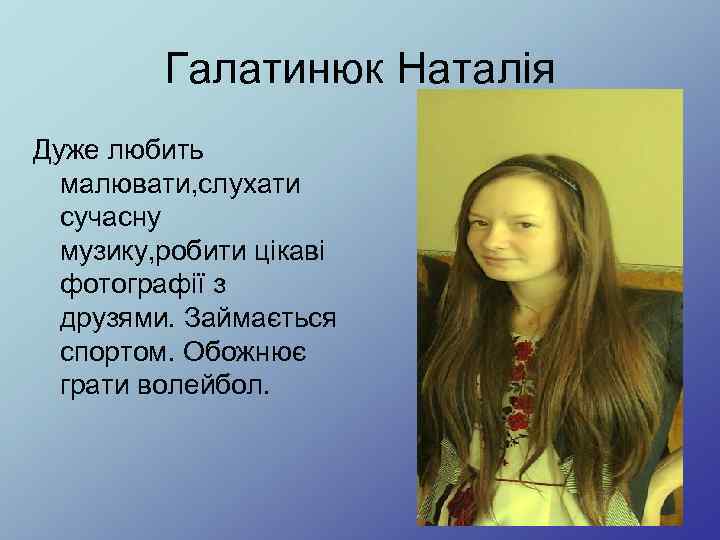 Галатинюк Наталія

Дуже любить малювати,слухати сучасну музику,робити цікаві фотографії з друзями. Займається спортом. Обожнює грати волейбол.